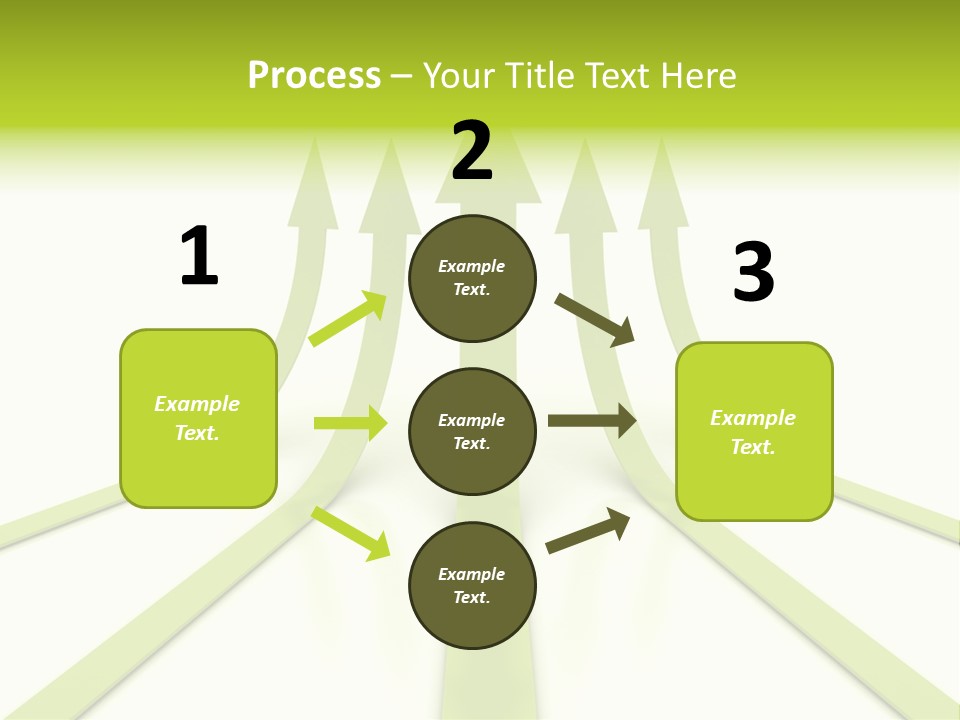 Process – Your Title Text Here

1

Example Text.

2

Example Text.

Example Text.

Example Text.

3

Example Text.